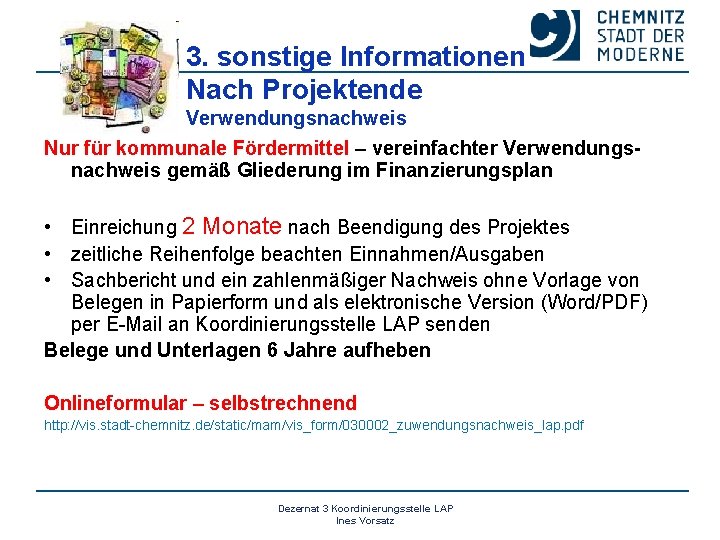 CHEMNITZ
STADT DER
MODERNE

3. sonstige Informationen
Nach Projektende
Verwendungsnachweis

Nur für kommunale Fördermittel – vereinfachter Verwendungsnachweis gemäß Gliederung im Finanzierungsplan

• Einreichung 2 Monate nach Beendigung des Projektes
• zeitliche Reihenfolge beachten Einnahmen/Ausgaben
• Sachbericht und ein zahlenmäßiger Nachweis ohne Vorlage von Belegen in Papierform und als elektronische Version (Word/PDF) per E-Mail an Koordinierungsstelle LAP senden

Belege und Unterlagen 6 Jahre aufheben

Onlineformular – selbstrechnend
http://vis.stadt-chemnitz.de/static/mam/vis_form/030002_zuwendungsnachweis_lap.pdf

Dezernat 3 Koordinierungsstelle LAP
Ines Vorsatz